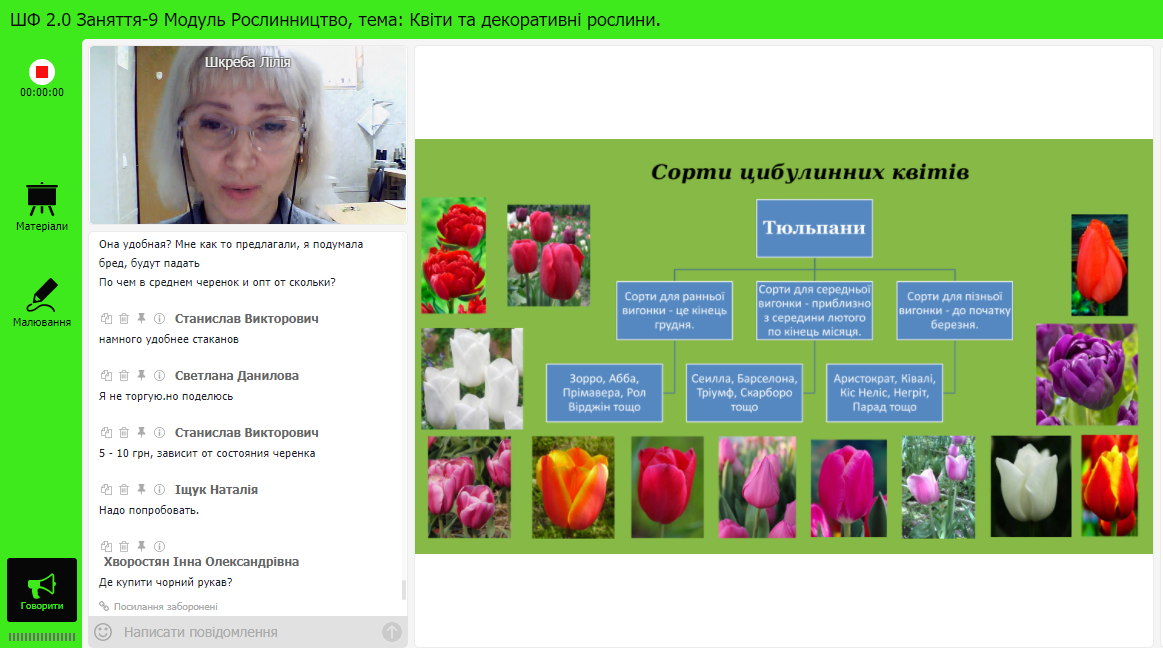 ШФ 2.0 Заняття-9 Модуль Рослинництво, тема: Квіти та декоративні рослини.

00:00:00

Матеріали

Малювання

Говорити

Шкреба Лілія

Она удобная? Мне как то предлагали, я подумала бред, будут падать
По чем в среднем черенок и опт от скольки?

Станислав Викторович
намного удобнее стаканов

Светлана Данилова
Я не торгую.но поделюсь

Станислав Викторович
5 - 10 грн, зависит от состояния черенка

Іщук Наталія
Надо попробовать.

Хворостян Інна Олександрівна
Де купити чорний рукав?

Посилання заборонені

Написати повідомлення

Сорти цибулинних квітів

Тюльпани

Сорти для ранньої вигонки - це кінець грудня.

Сорти для середньої вигонки - приблизно з середини лютого по кінець місяця.

Сорти для пізньої вигонки - до початку березня.

Зорро, Абба, Прімавера, Рол Вірджін тощо

Сеилла, Барселона, Тріумф, Скарборо тощо

Аристократ, Ківалі, Кіс Неліс, Негріт, Парад тощо